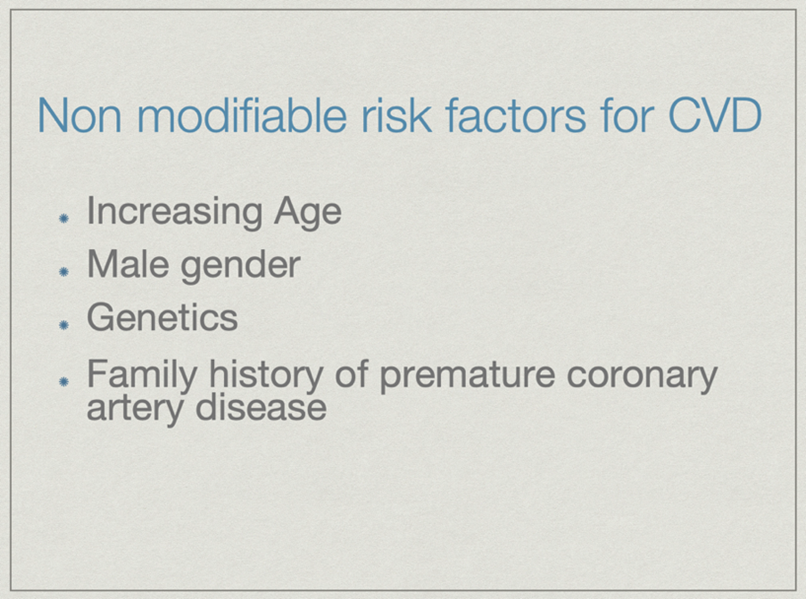 Non modifiable risk factors for CVD

- Increasing Age
- Male gender
- Genetics
- Family history of premature coronary artery disease